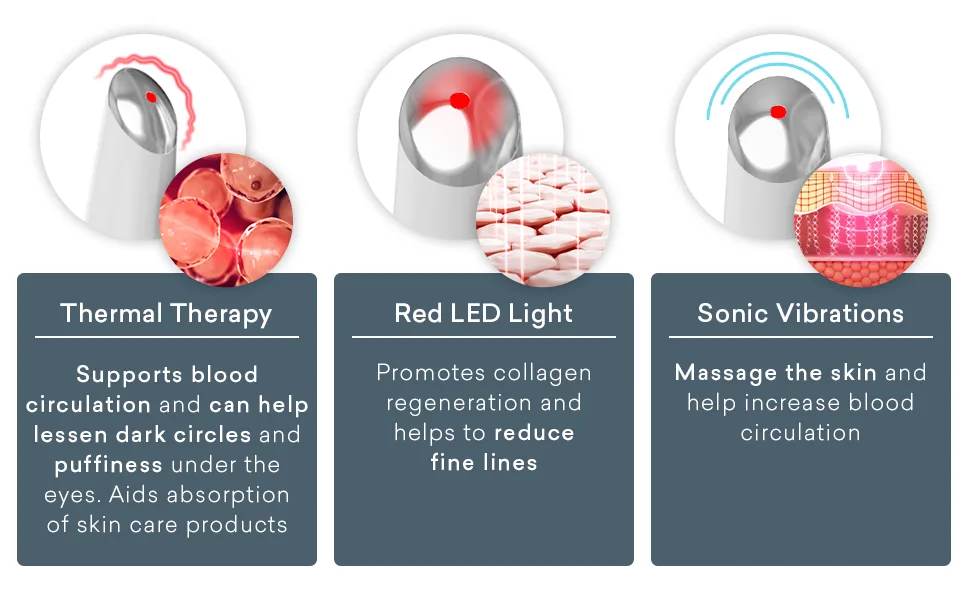 Thermal Therapy

Supports blood circulation and can help lessen dark circles and puffiness under the eyes. Aids absorption of skin care products

Red LED Light

Promotes collagen regeneration and helps to reduce fine lines

Sonic Vibrations

Massage the skin and help increase blood circulation